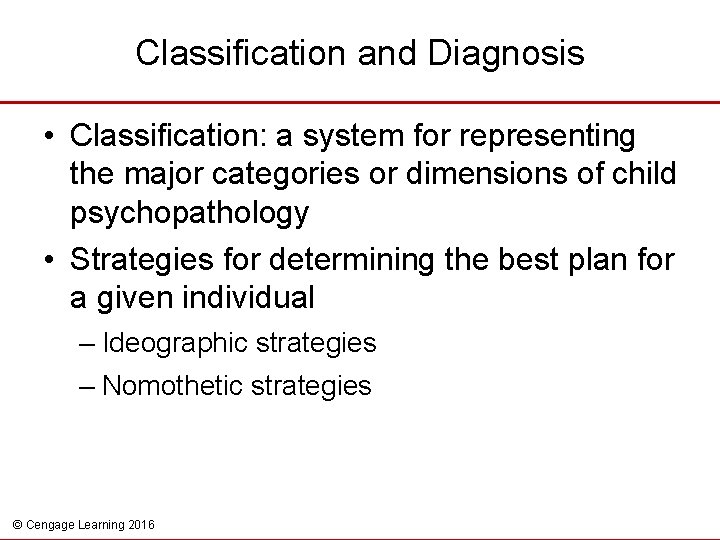 Classification and Diagnosis

• Classification: a system for representing the major categories or dimensions of child psychopathology

• Strategies for determining the best plan for a given individual

– Ideographic strategies

– Nomothetic strategies

© Cengage Learning 2016